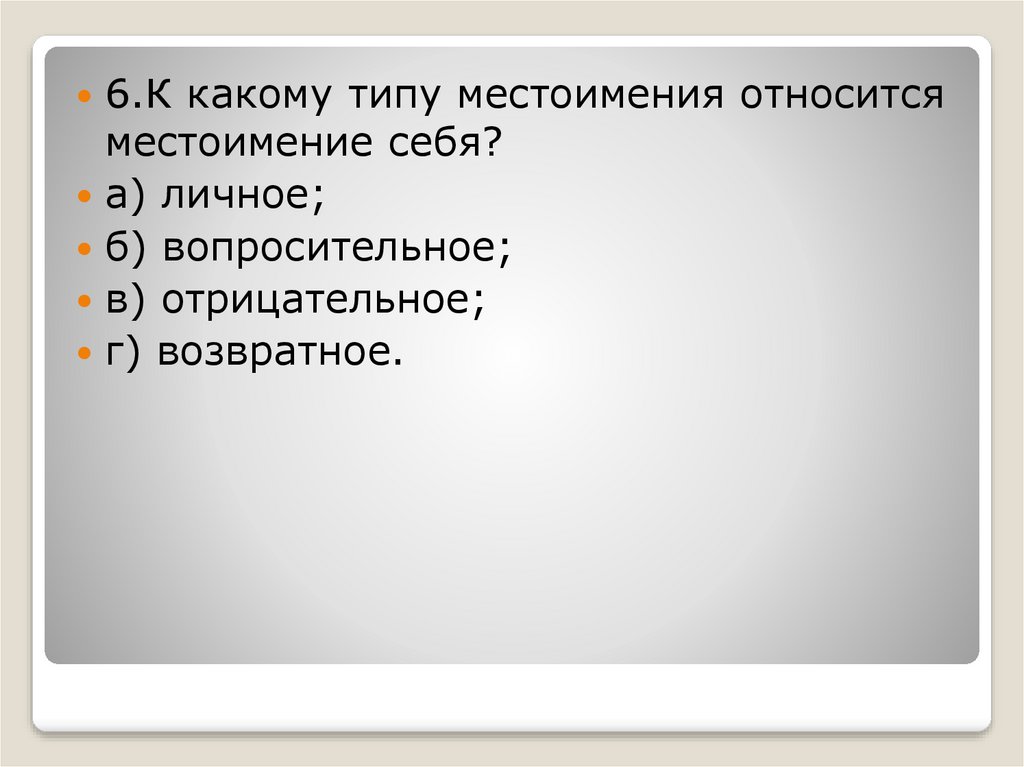 6.К какому типу местоимения относится местоимение себя?

а) личное;

б) вопросительное;

в) отрицательное;

г) возвратное.